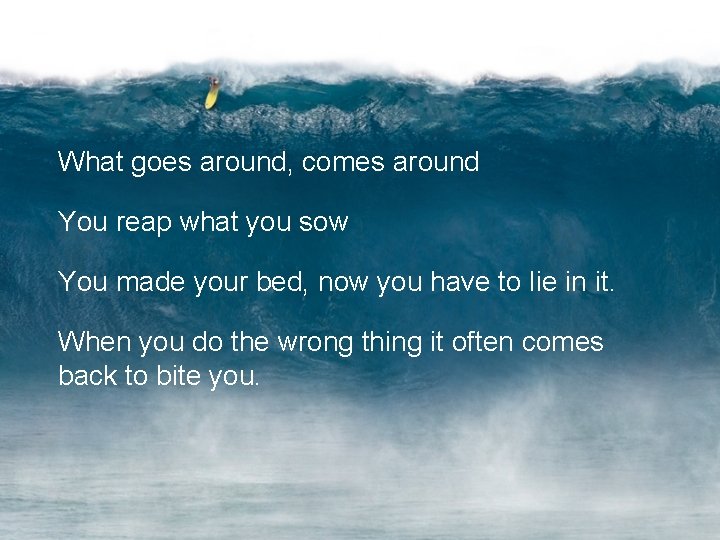 What goes around, comes around

You reap what you sow

You made your bed, now you have to lie in it.

When you do the wrong thing it often comes back to bite you.